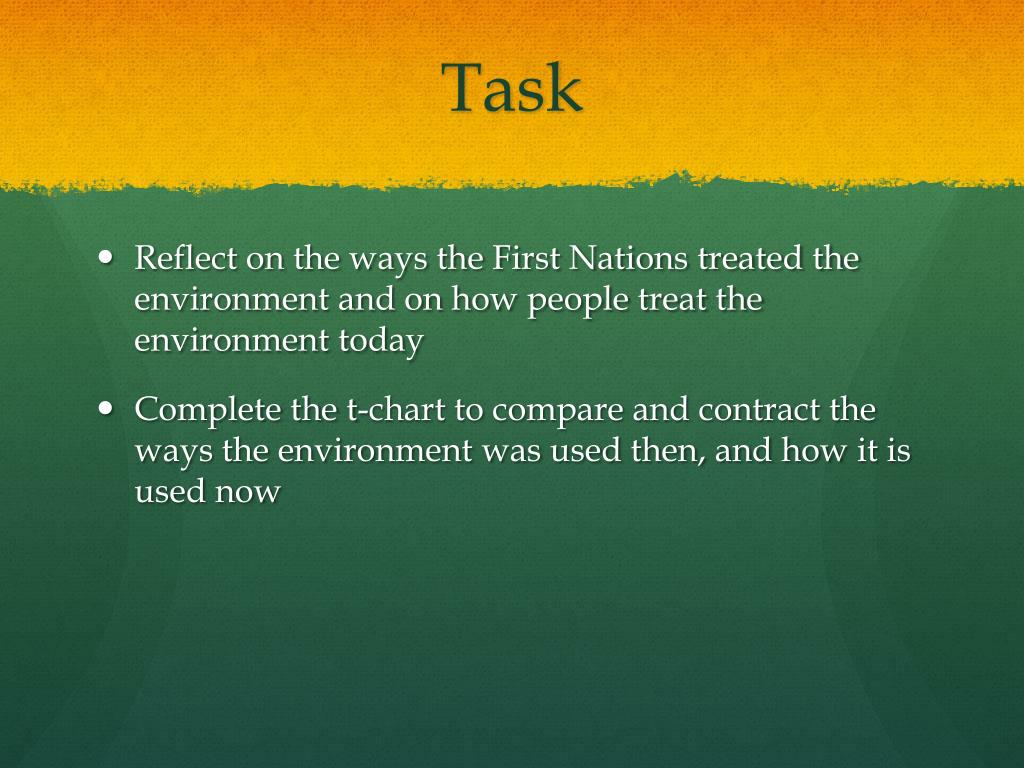 Task

• Reflect on the ways the First Nations treated the environment and on how people treat the environment today

• Complete the t-chart to compare and contract the ways the environment was used then, and how it is used now